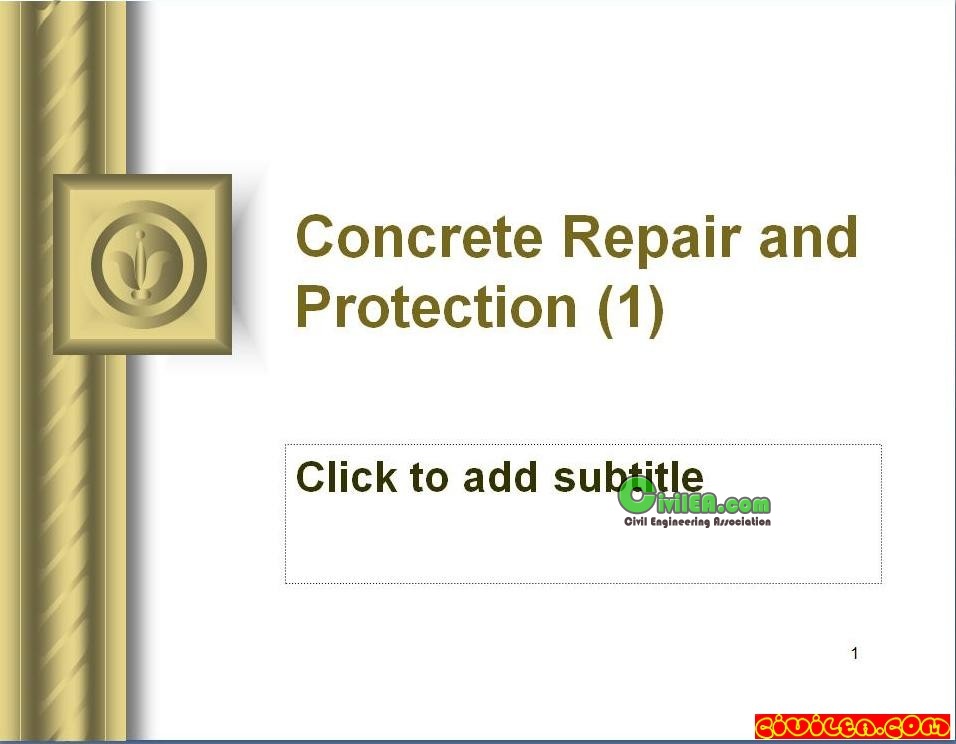 Concrete Repair and Protection (1)

Click to add subtitle

CivilEA.com
Civil Engineering Association

1

civilea.com